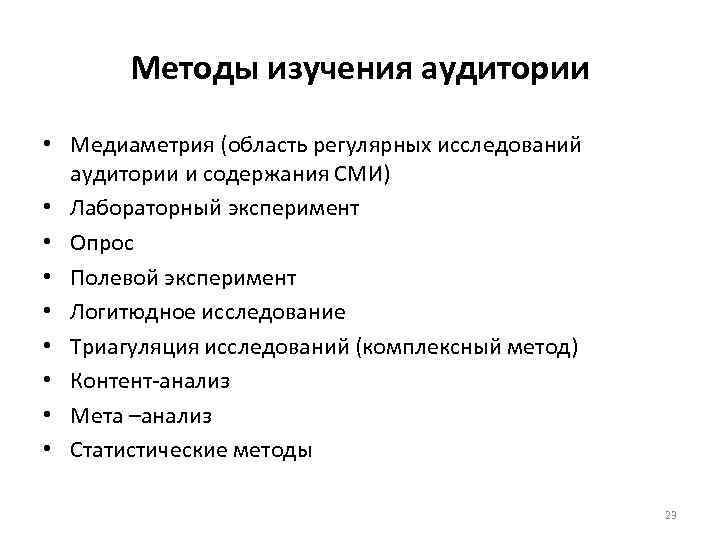 Методы изучения аудитории

• Медиаметрия (область регулярных исследований аудитории и содержания СМИ)
• Лабораторный эксперимент
• Опрос
• Полевой эксперимент
• Логитюдное исследование
• Триагуляция исследований (комплексный метод)
• Контент-анализ
• Мета –анализ
• Статистические методы

23